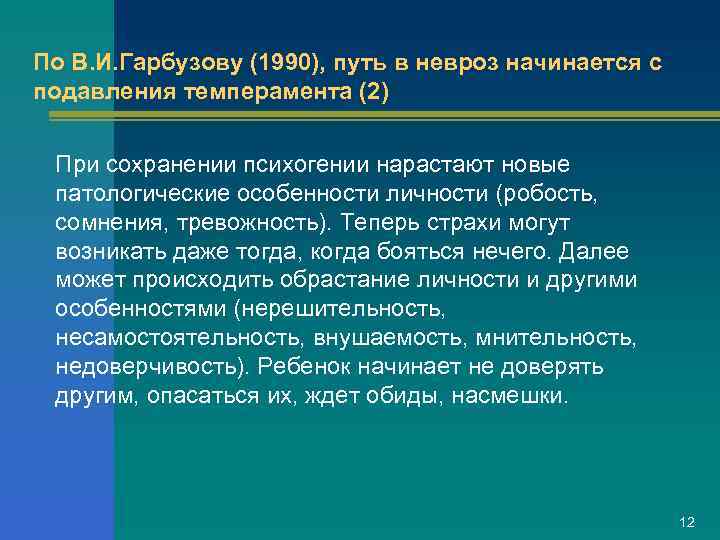 По В.И.Гарбузову (1990), путь в невроз начинается с подавления темперамента (2)

При сохранении психогении нарастают новые патологические особенности личности (робость, сомнения, тревожность). Теперь страхи могут возникать даже тогда, когда бояться нечего. Далее может происходить обрастание личности и другими особенностями (нерешительность, несамостоятельность, внушаемость, мнительность, недоверчивость). Ребенок начинает не доверять другим, опасаться их, ждет обиды, насмешки.

12